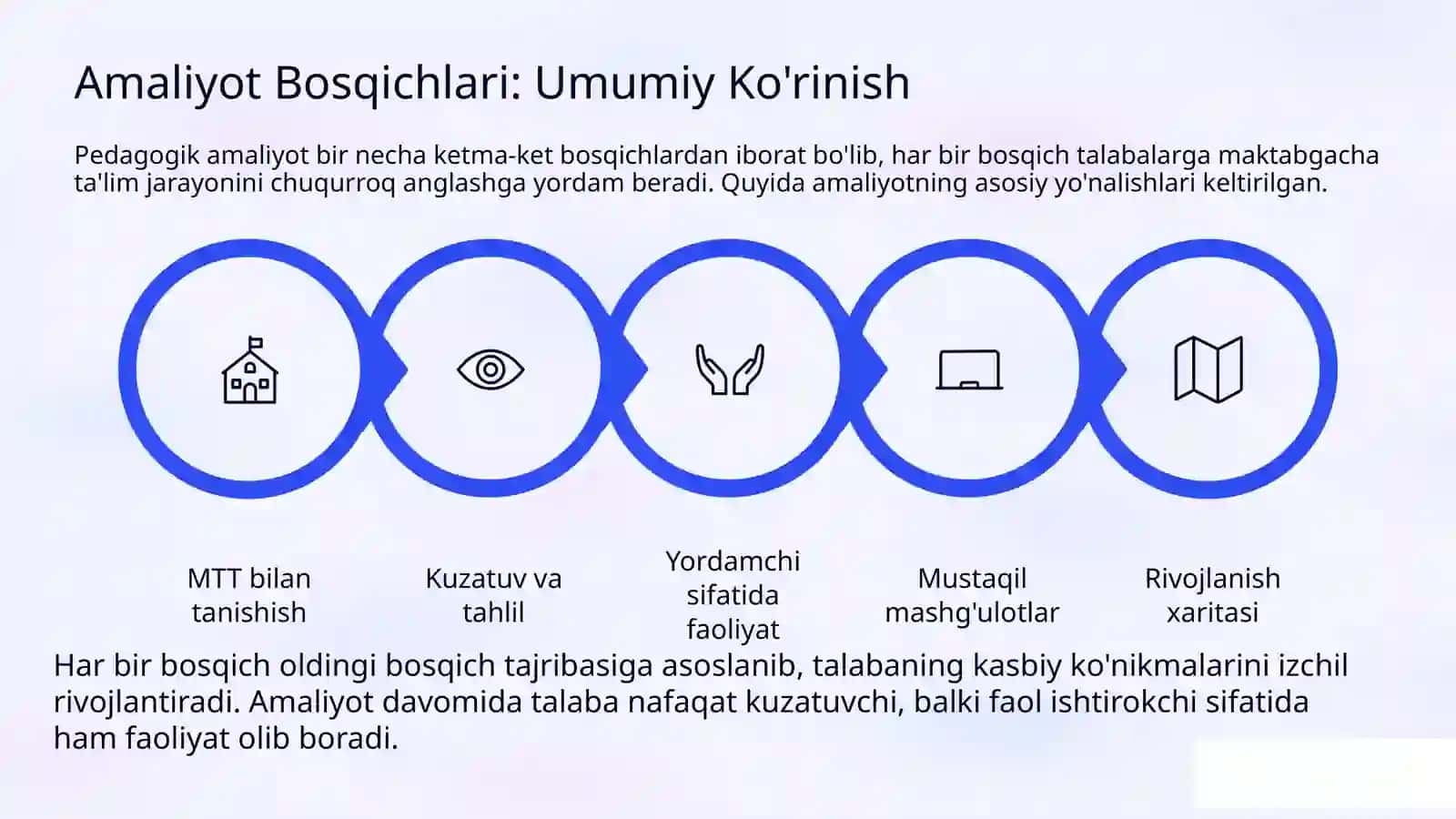 Amaliyot Bosqichlari: Umumiy Ko'rinish

Pedagogik amaliyot bir necha ketma-ket bosqichlardan iborat bo'lib, har bir bosqich talabalarga maktabgacha ta'lim jarayonini chuqurroq anglashga yordam beradi. Quyida amaliyotning asosiy yo'nalishlari keltirilgan.

MTT bilan tanishish

Kuzatuv va tahlil

Yordamchi sifatida faoliyat

Mustaqil mashg'ulotlar

Rivojlanish xaritasi

Har bir bosqich oldingi bosqich tajribasiga asoslanib, talabaning kasbiy ko'nikmalarini izchil rivojlantiradi. Amaliyot davomida talaba nafaqat kuzatuvchi, balki faol ishtirokchi sifatida ham faoliyat olib boradi.